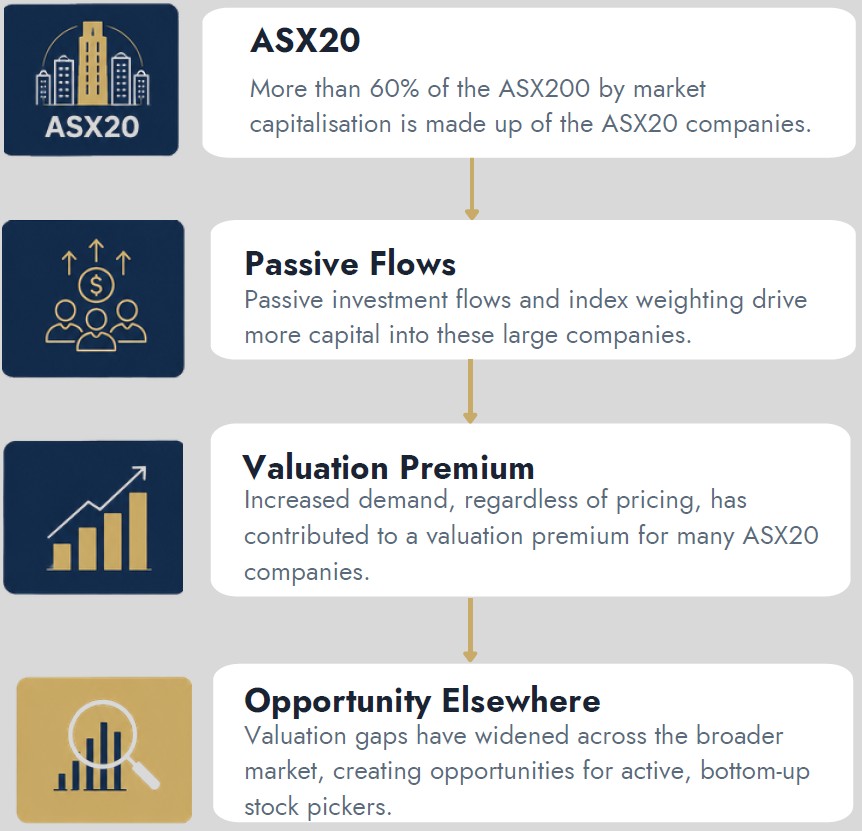 ASX20

ASX20

More than 60% of the ASX200 by market capitalisation is made up of the ASX20 companies.

$

Passive Flows

Passive investment flows and index weighting drive more capital into these large companies.

Valuation Premium

Increased demand, regardless of pricing, has contributed to a valuation premium for many ASX20 companies.

Opportunity Elsewhere

Valuation gaps have widened across the broader market, creating opportunities for active, bottom-up stock pickers.